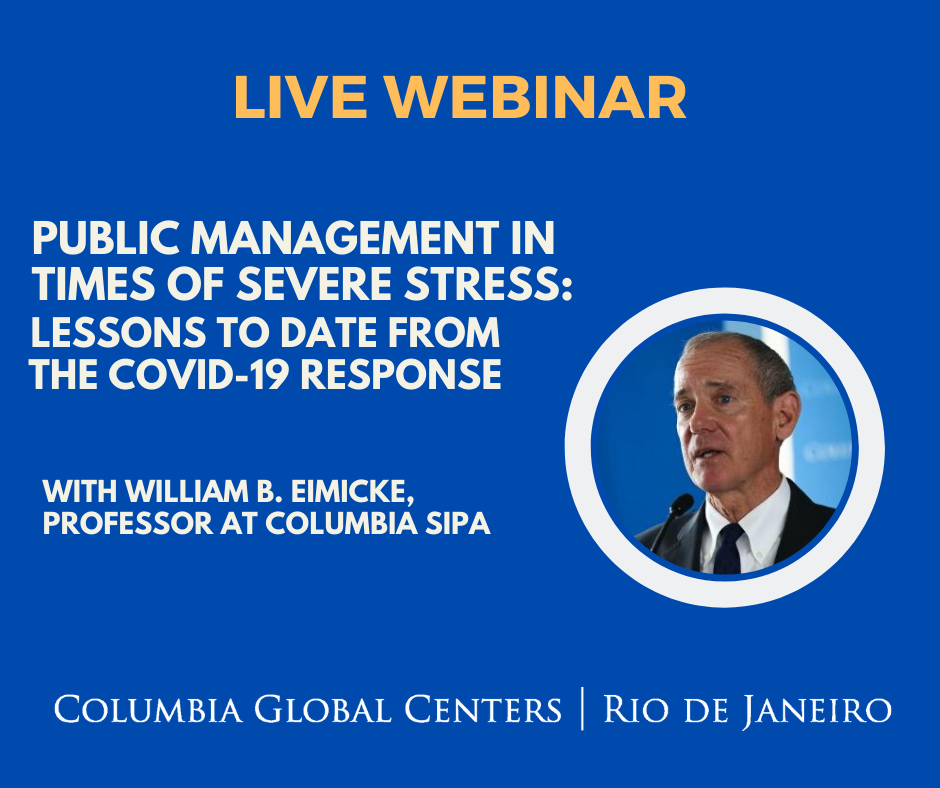 LIVE WEBINAR

PUBLIC MANAGEMENT IN TIMES OF SEVERE STRESS: LESSONS TO DATE FROM THE COVID-19 RESPONSE

WITH WILLIAM B. EIMICKE, PROFESSOR AT COLUMBIA SIPA

COLUMBIA GLOBAL CENTERS | RIO DE JANEIRO